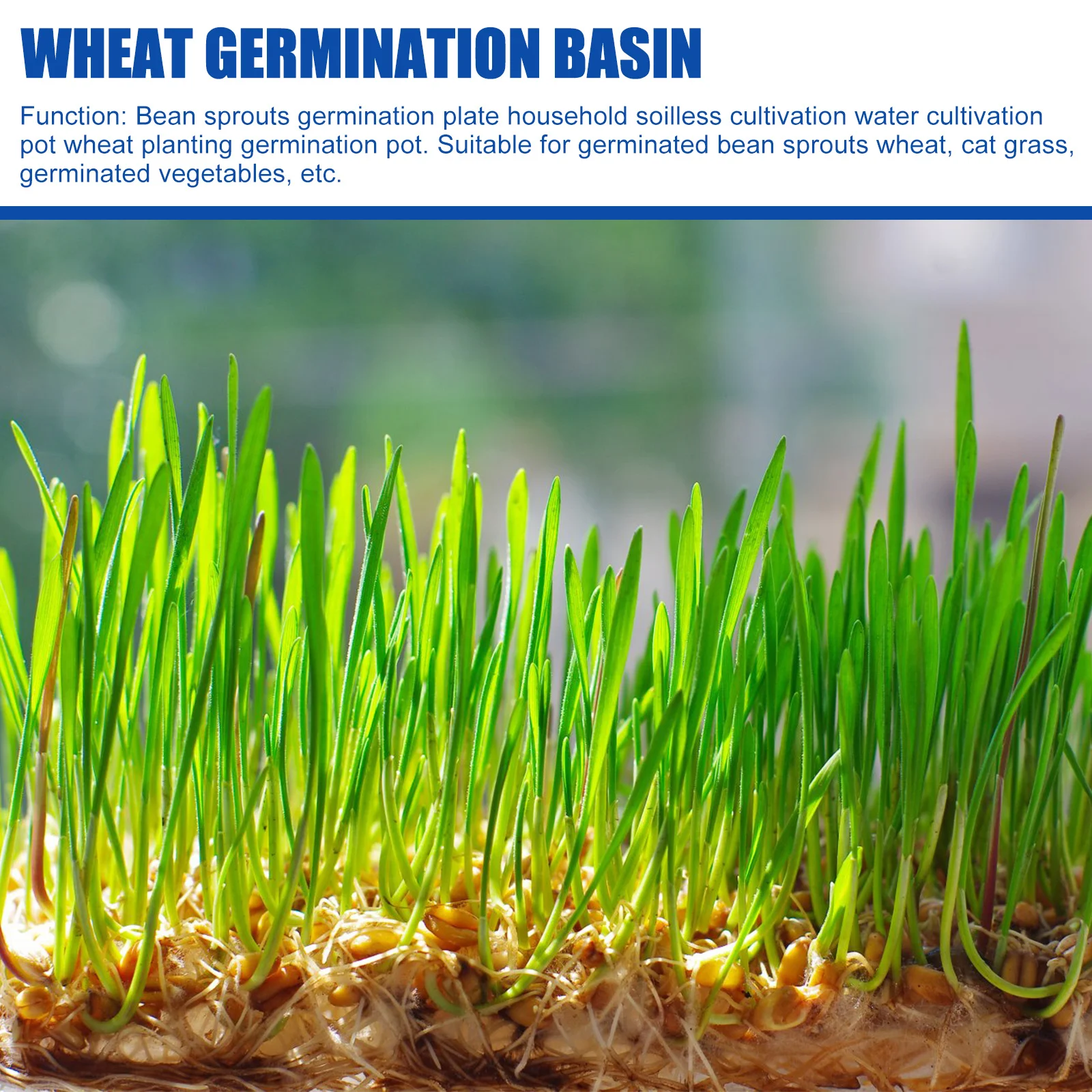 WHEAT GERMINATION BASIN

Function: Bean sprouts germination plate household soilless cultivation water cultivation pot wheat planting germination pot. Suitable for germinated bean sprouts wheat, cat grass, germinated vegetables, etc.